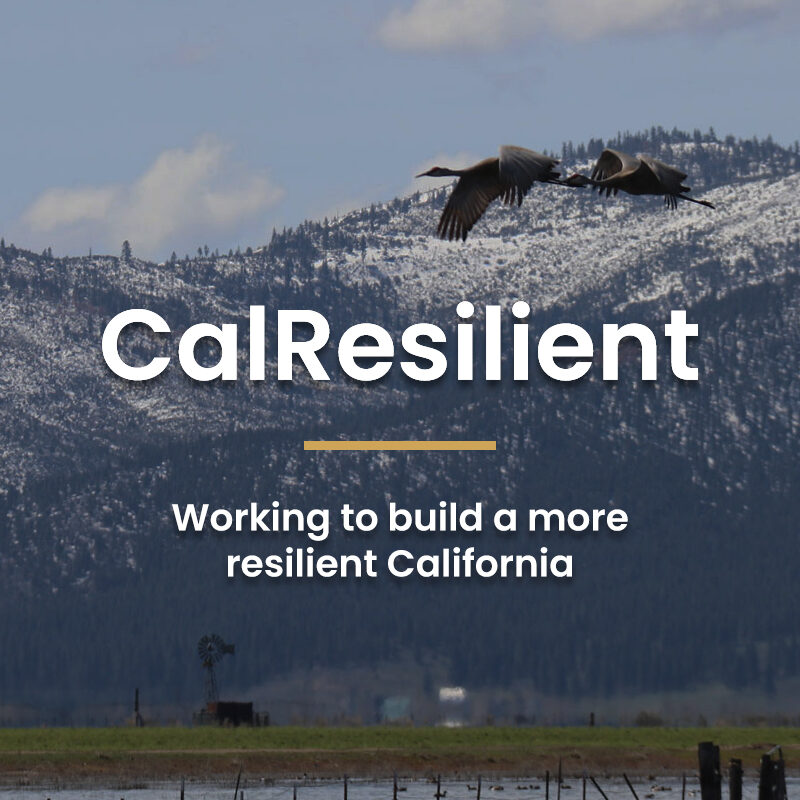 CalResilient

Working to build a more resilient California